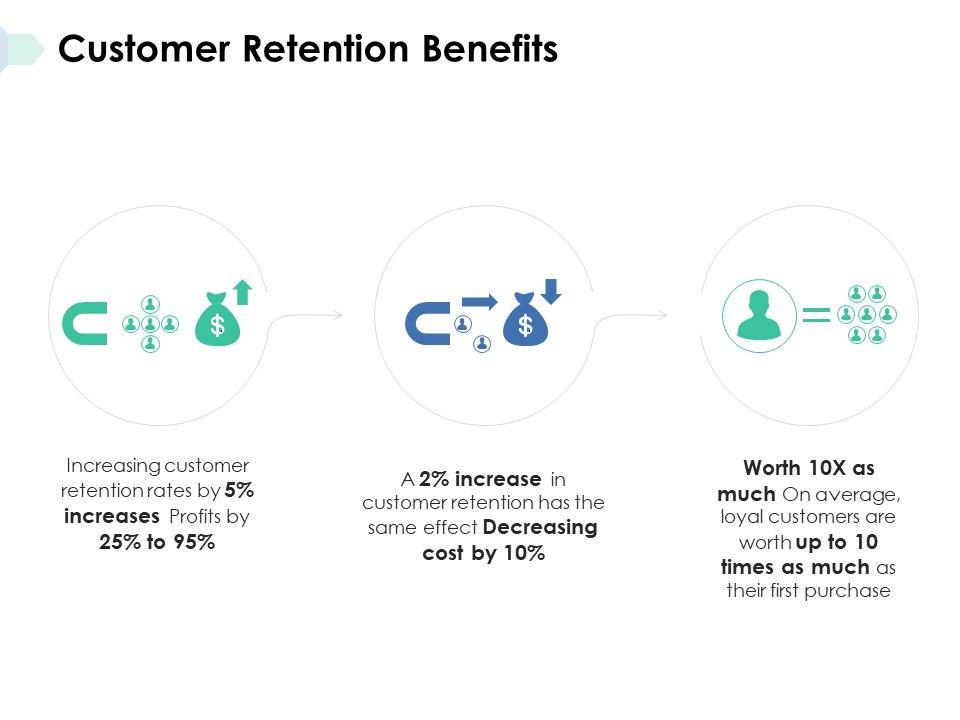 Customer Retention Benefits

$

$

Increasing customer retention rates by 5% increases Profits by 25% to 95%

A 2% increase in customer retention has the same effect Decreasing cost by 10%

Worth 10X as much On average, loyal customers are worth up to 10 times as much as their first purchase